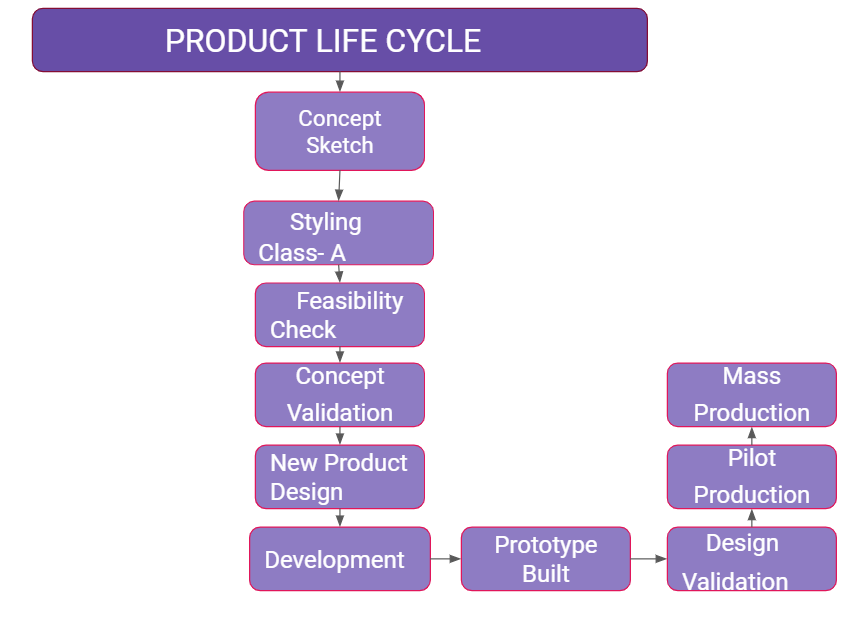 PRODUCT LIFE CYCLE

Concept Sketch

Styling Class- A

Feasibility Check

Concept Validation

New Product Design

Development

Prototype Built

Design Validation

Pilot Production

Mass Production